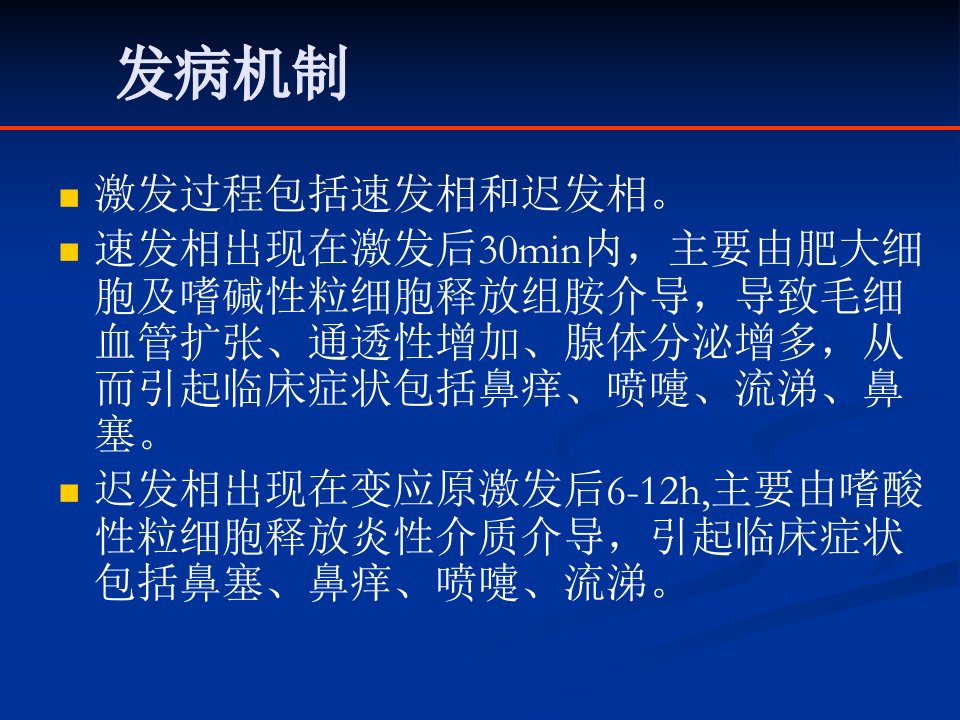 发病机制

■ 激发过程包括速发相和迟发相。
■ 速发相出现在激发后30min内，主要由肥大细胞及嗜碱性粒细胞释放组胺介导，导致毛细血管扩张、通透性增加、腺体分泌增多，从而引起临床症状包括鼻痒、喷嚏、流涕、鼻塞。
■ 迟发相出现在变应原激发后6-12h,主要由嗜酸性粒细胞释放炎性介质介导，引起临床症状包括鼻塞、鼻痒、喷嚏、流涕。